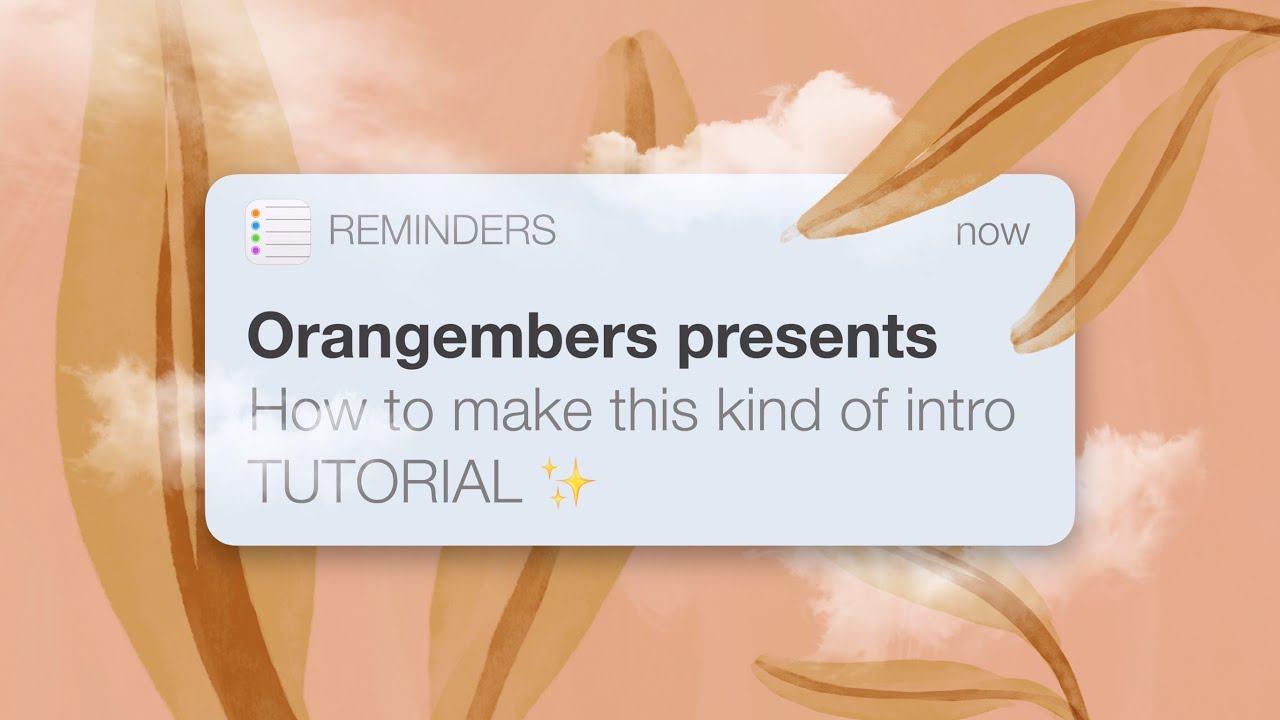 REMINDERS
now

Orangembers presents

How to make this kind of intro TUTORIAL ✨